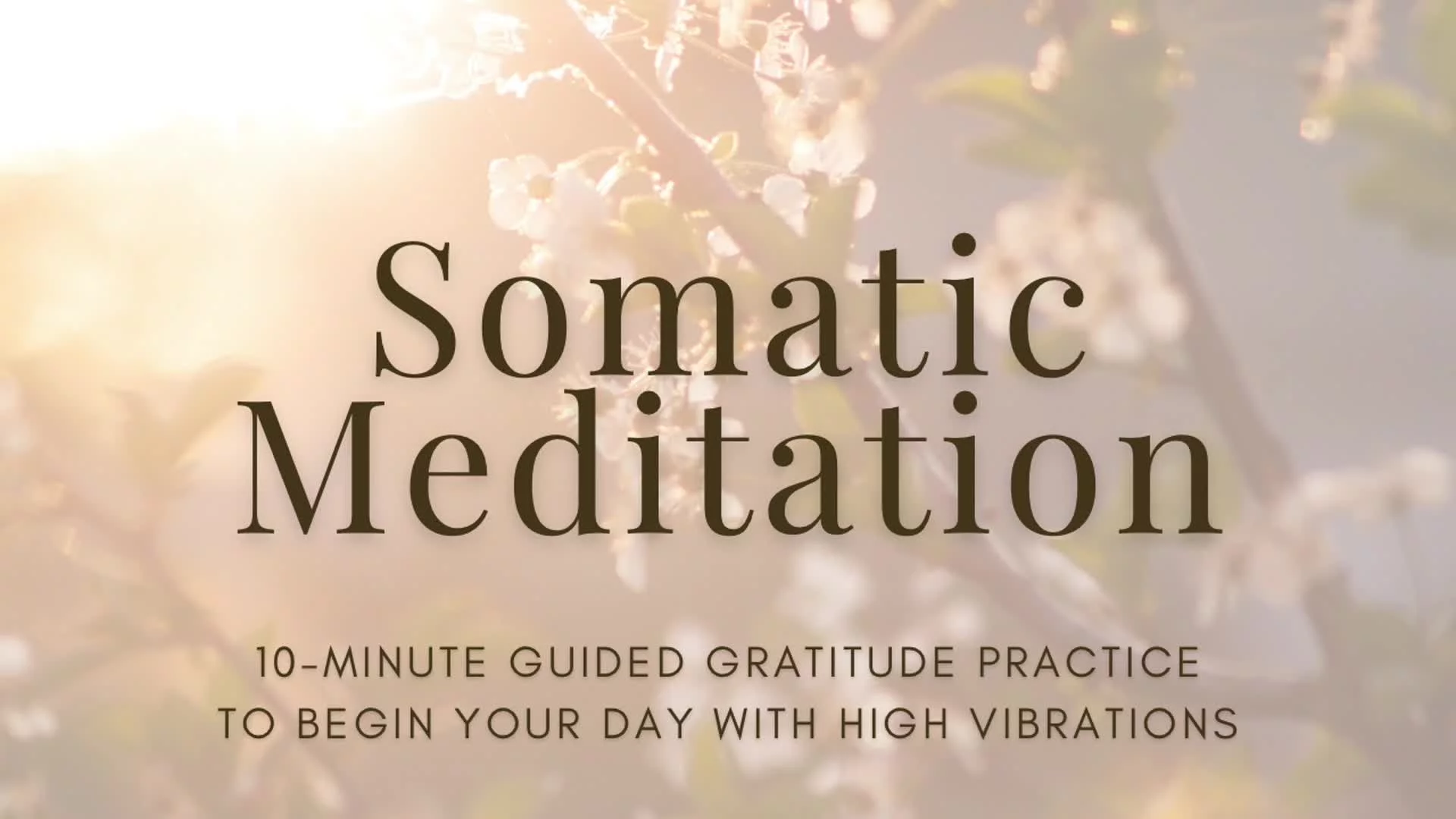 Somatic Meditation

10-MINUTE GUIDED GRATITUDE PRACTICE TO BEGIN YOUR DAY WITH HIGH VIBRATIONS